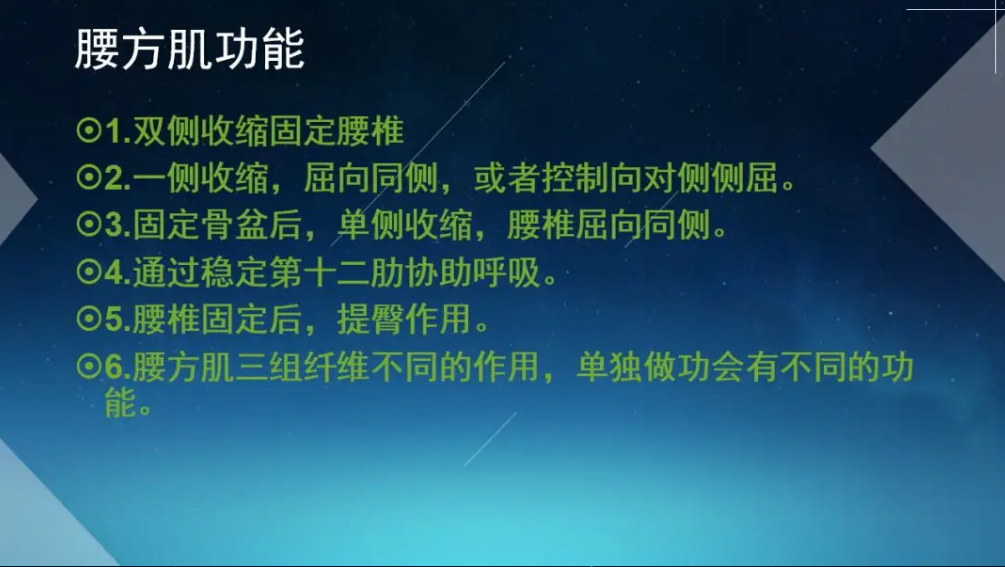 腰方肌功能

⊙1.双侧收缩固定腰椎

⊙2.一侧收缩，屈向同侧，或者控制向对侧侧屈。

⊙3.固定骨盆后，单侧收缩，腰椎屈向同侧。

⊙4.通过稳定第十二肋协助呼吸。

⊙5.腰椎固定后，提臀作用。

⊙6.腰方肌三组纤维不同的作用，单独做功会有不同的功能。